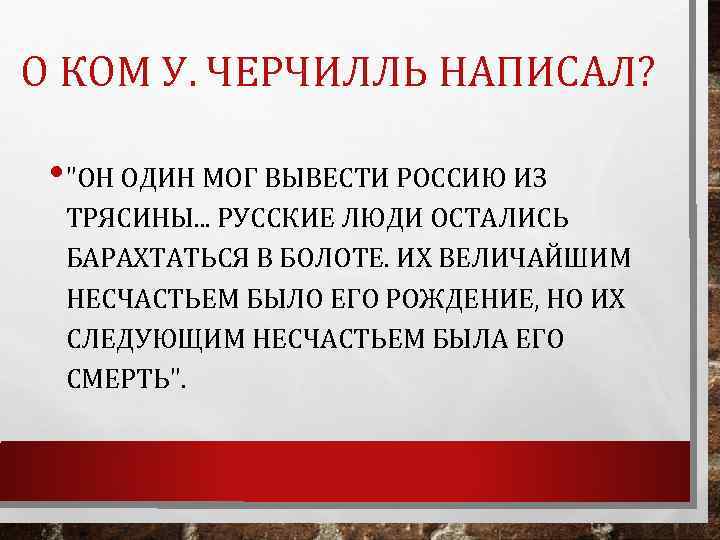 О КОМ У. ЧЕРЧИЛЛЬ НАПИСАЛ?

• "ОН ОДИН МОГ ВЫВЕСТИ РОССИЮ ИЗ ТРЯСИНЫ... РУССКИЕ ЛЮДИ ОСТАЛИСЬ БАРАХТАТЬСЯ В БОЛОТЕ. ИХ ВЕЛИЧАЙШИМ НЕСЧАСТЬЕМ БЫЛО ЕГО РОЖДЕНИЕ, НО ИХ СЛЕДУЮЩИМ НЕСЧАСТЬЕМ БЫЛА ЕГО СМЕРТЬ".